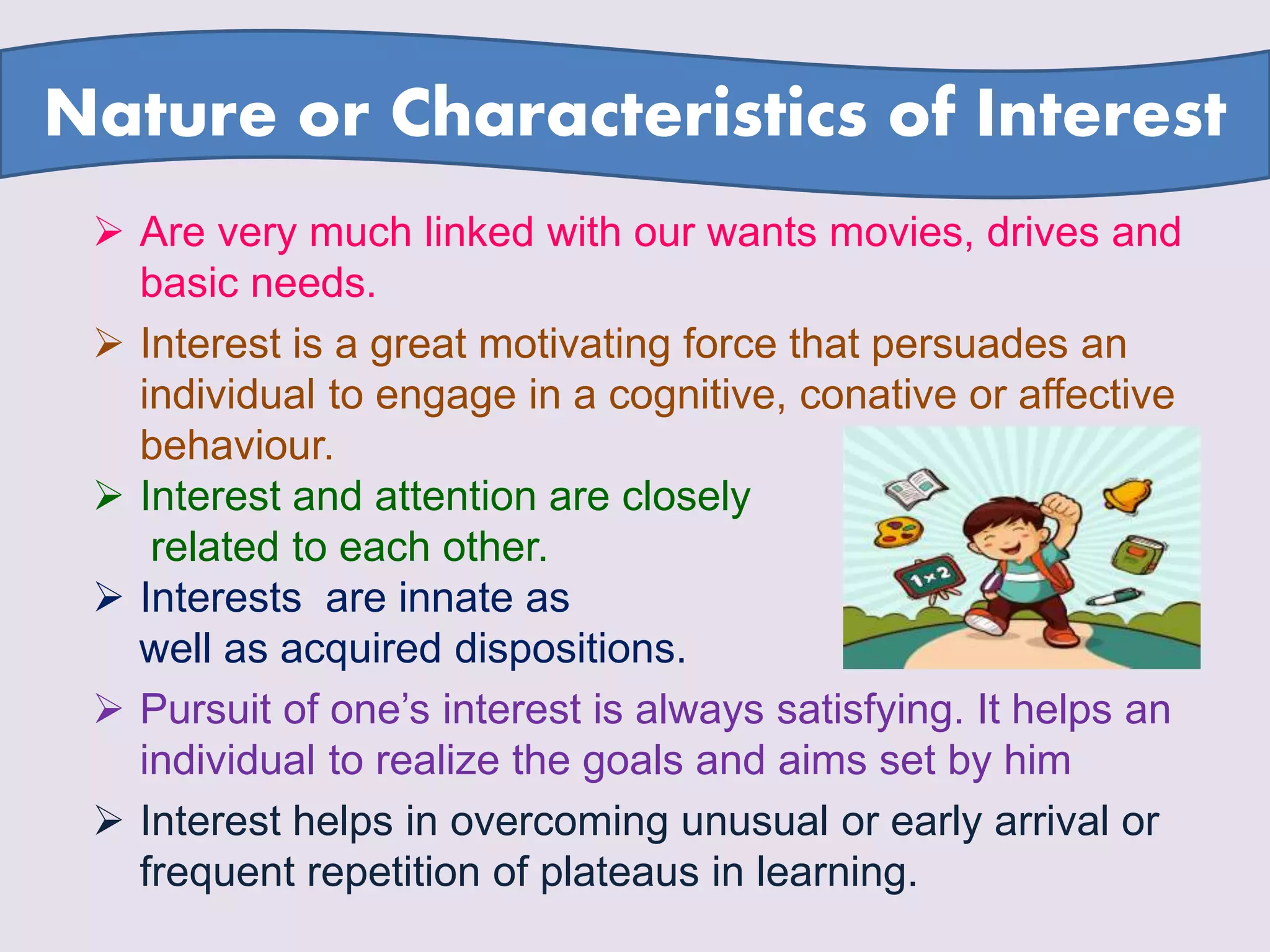 Nature or Characteristics of Interest

➢ Are very much linked with our wants movies, drives and basic needs.

➢ Interest is a great motivating force that persuades an individual to engage in a cognitive, conative or affective behaviour.

➢ Interest and attention are closely related to each other.

➢ Interests are innate as well as acquired dispositions.

1×2

➢ Pursuit of one's interest is always satisfying. It helps an individual to realize the goals and aims set by him

➢ Interest helps in overcoming unusual or early arrival or frequent repetition of plateaus in learning.